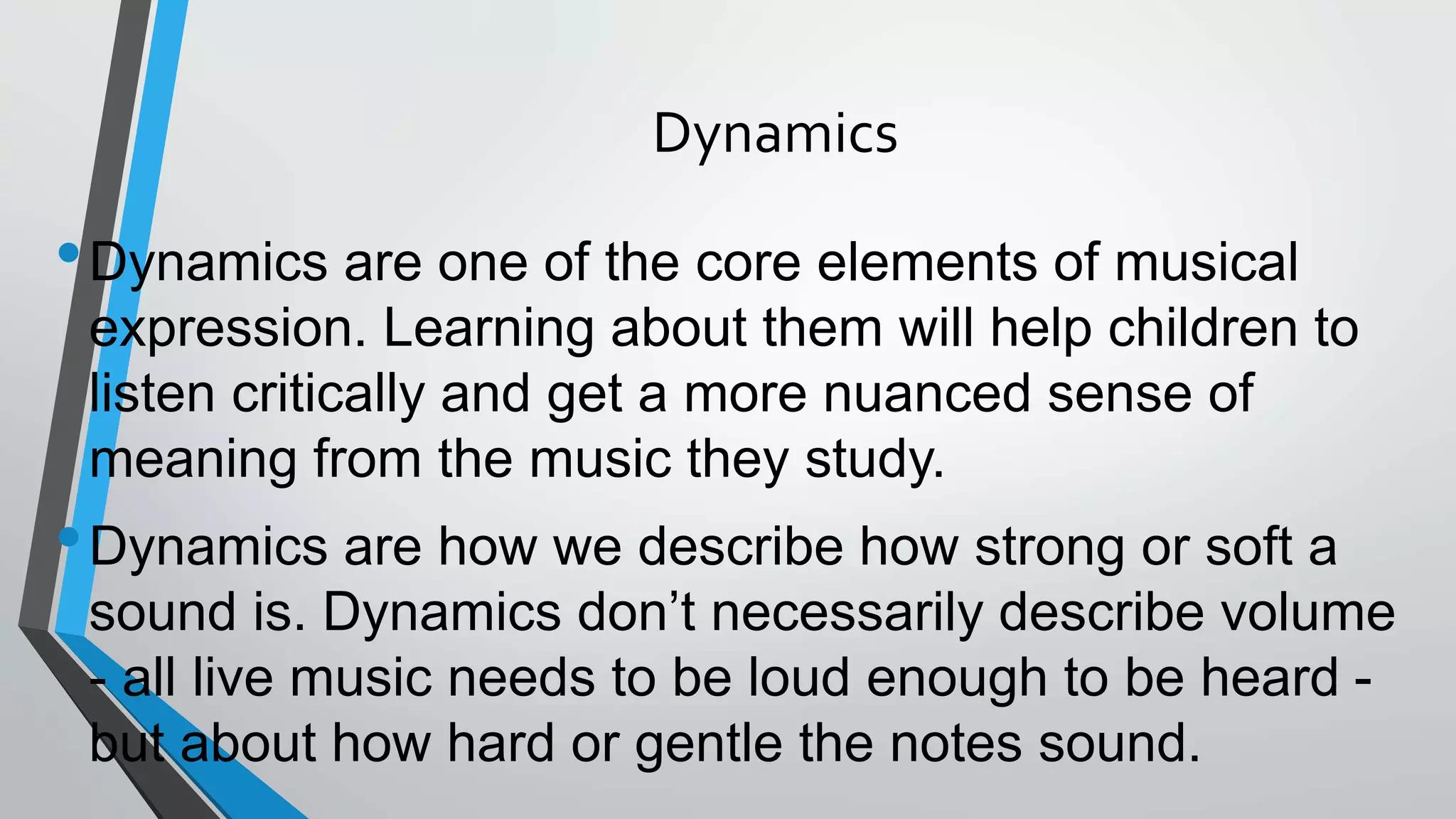 Dynamics

• Dynamics are one of the core elements of musical expression. Learning about them will help children to listen critically and get a more nuanced sense of meaning from the music they study.

• Dynamics are how we describe how strong or soft a sound is. Dynamics don’t necessarily describe volume - all live music needs to be loud enough to be heard - but about how hard or gentle the notes sound.